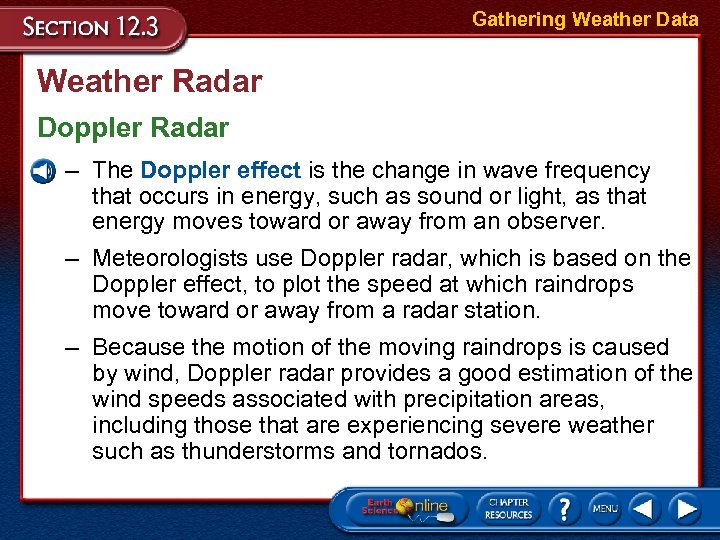 SECTION 12.3

Gathering Weather Data

Weather Radar

Doppler Radar

– The Doppler effect is the change in wave frequency that occurs in energy, such as sound or light, as that energy moves toward or away from an observer.

– Meteorologists use Doppler radar, which is based on the Doppler effect, to plot the speed at which raindrops move toward or away from a radar station.

– Because the motion of the moving raindrops is caused by wind, Doppler radar provides a good estimation of the wind speeds associated with precipitation areas, including those that are experiencing severe weather such as thunderstorms and tornados.

Earth Science Online

CHAPTER RESOURCES

?

MENU